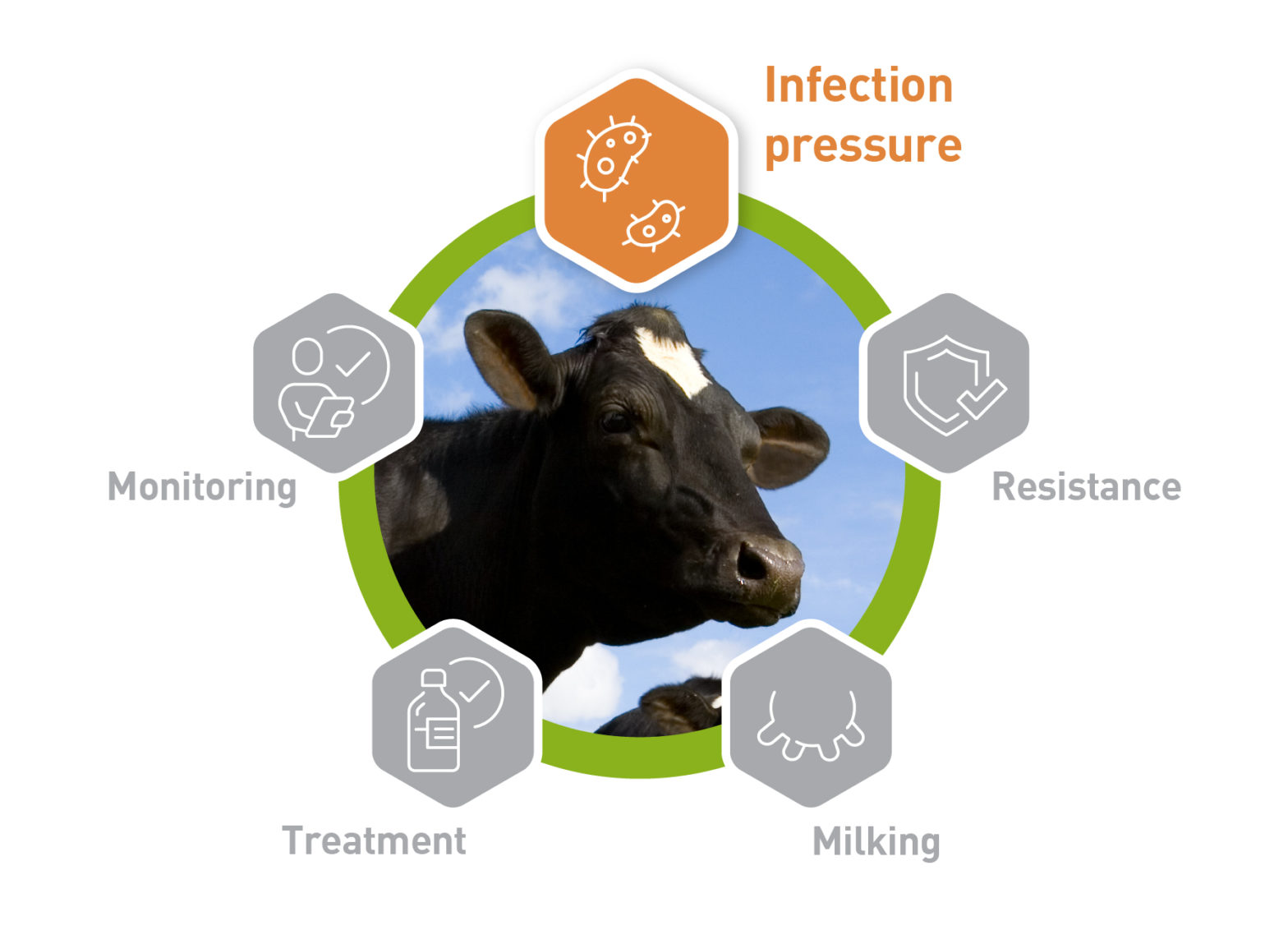 Infection pressure

Monitoring

Resistance

Treatment

Milking